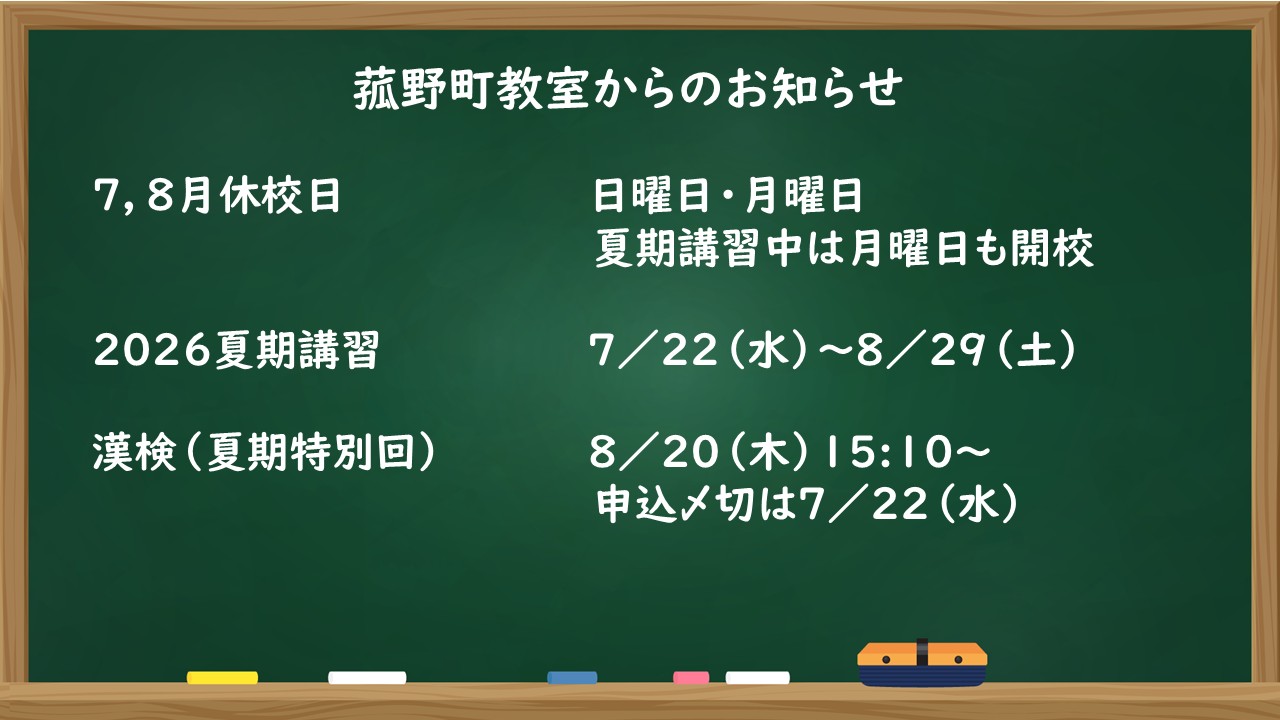 菰野町教室からのお知らせ

7,8月休校日
日曜日・月曜日
夏期講習中は月曜日も開校

2026夏期講習
7／22（水）～8／29（土）

漢検（夏期特別回）
8／20（木）15:10～
申込〆切は7／22（水）